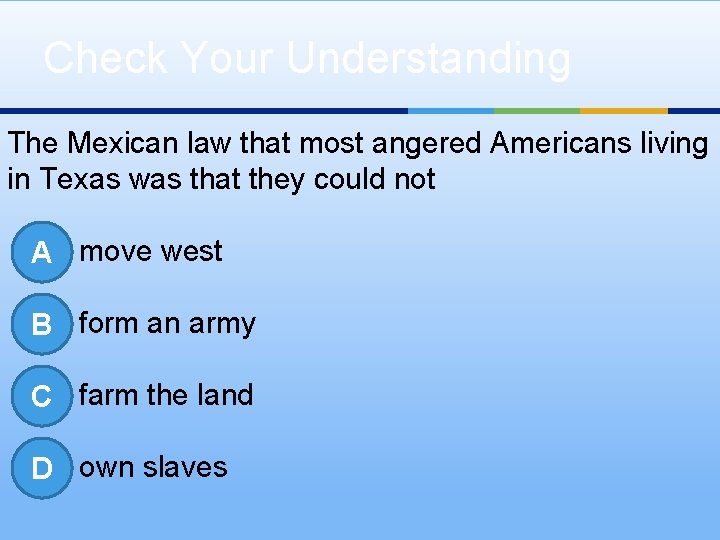 Check Your Understanding

The Mexican law that most angered Americans living in Texas was that they could not

A move west

B form an army

C farm the land

D own slaves